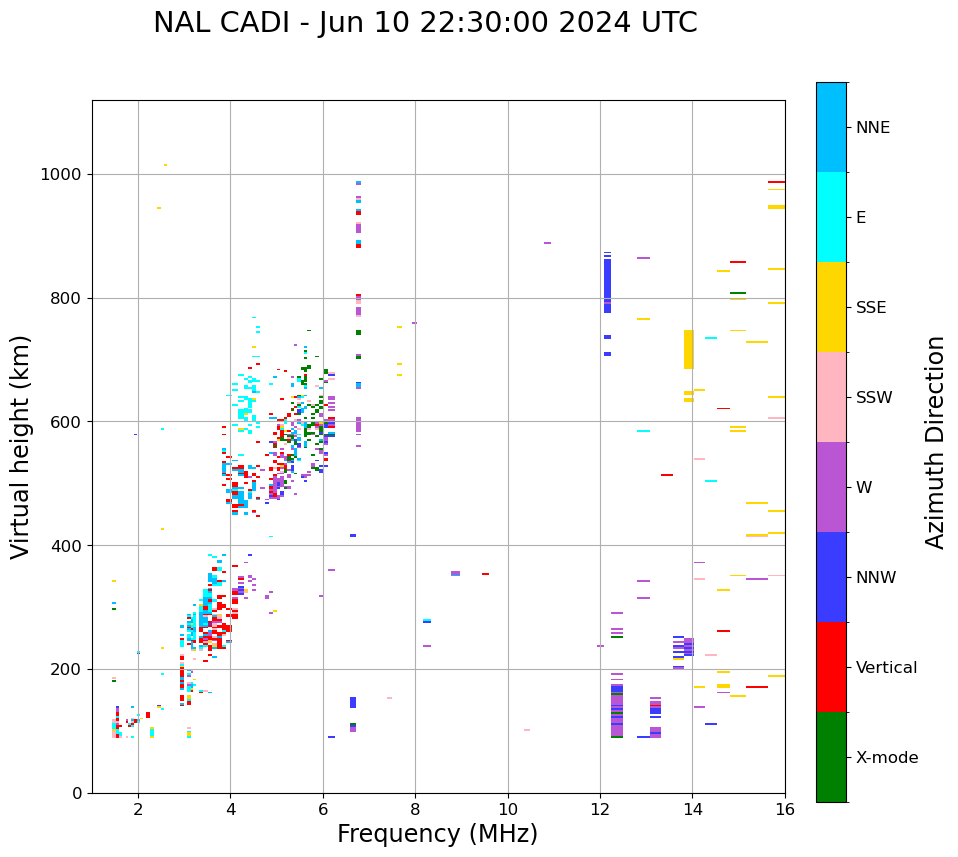 NAL CADI - Jun 10 22:30:00 2024 UTC

Virtual height (km)

1000
800
600
400
200
0

2
4
6
8
10
12
14
16

Frequency (MHz)

NNE
E
SSE
SSW
W
NNW
Vertical
X-mode

Azimuth Direction